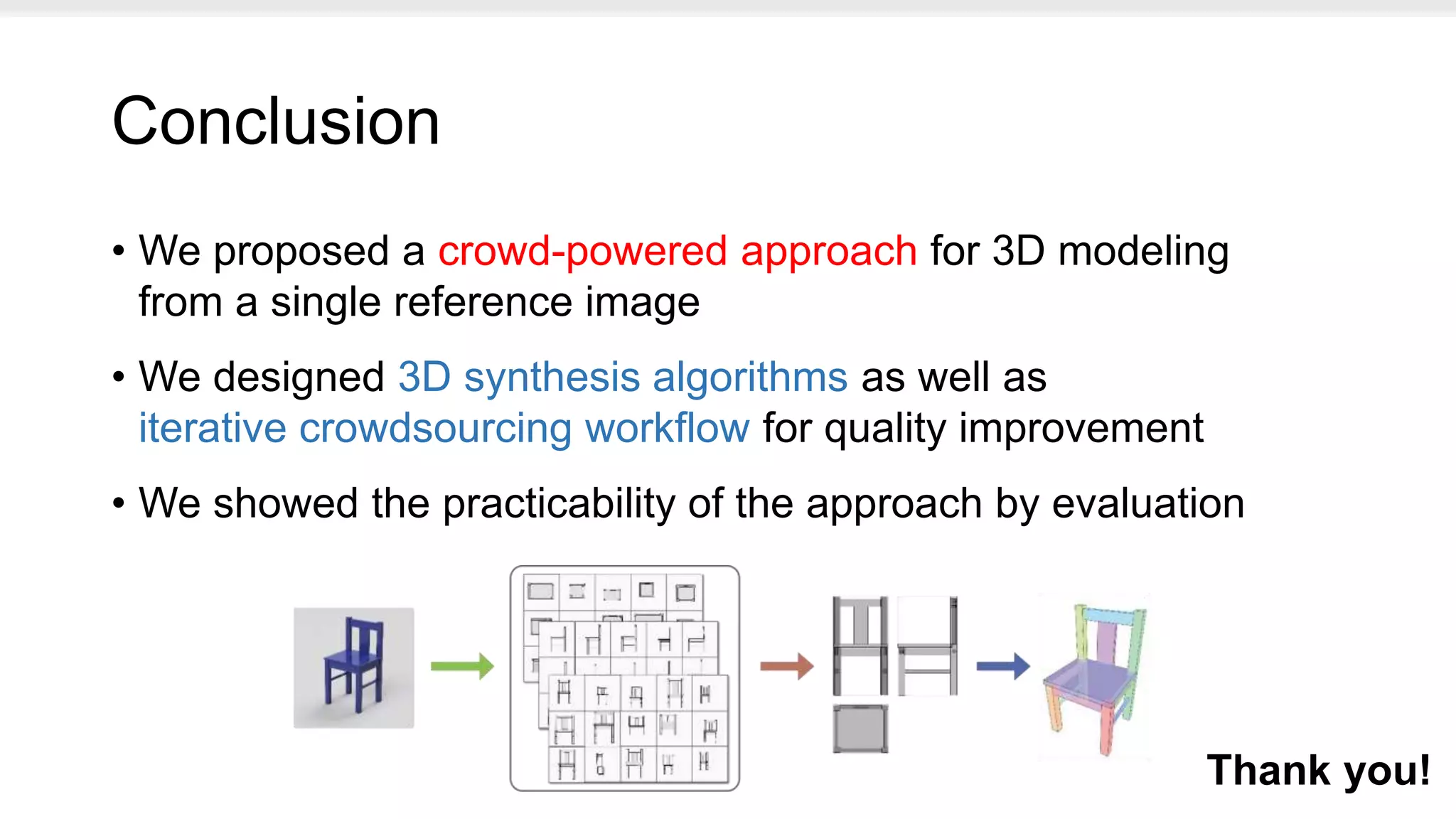 Conclusion

• We proposed a crowd-powered approach for 3D modeling from a single reference image

• We designed 3D synthesis algorithms as well as iterative crowdsourcing workflow for quality improvement

• We showed the practicability of the approach by evaluation

Thank you!